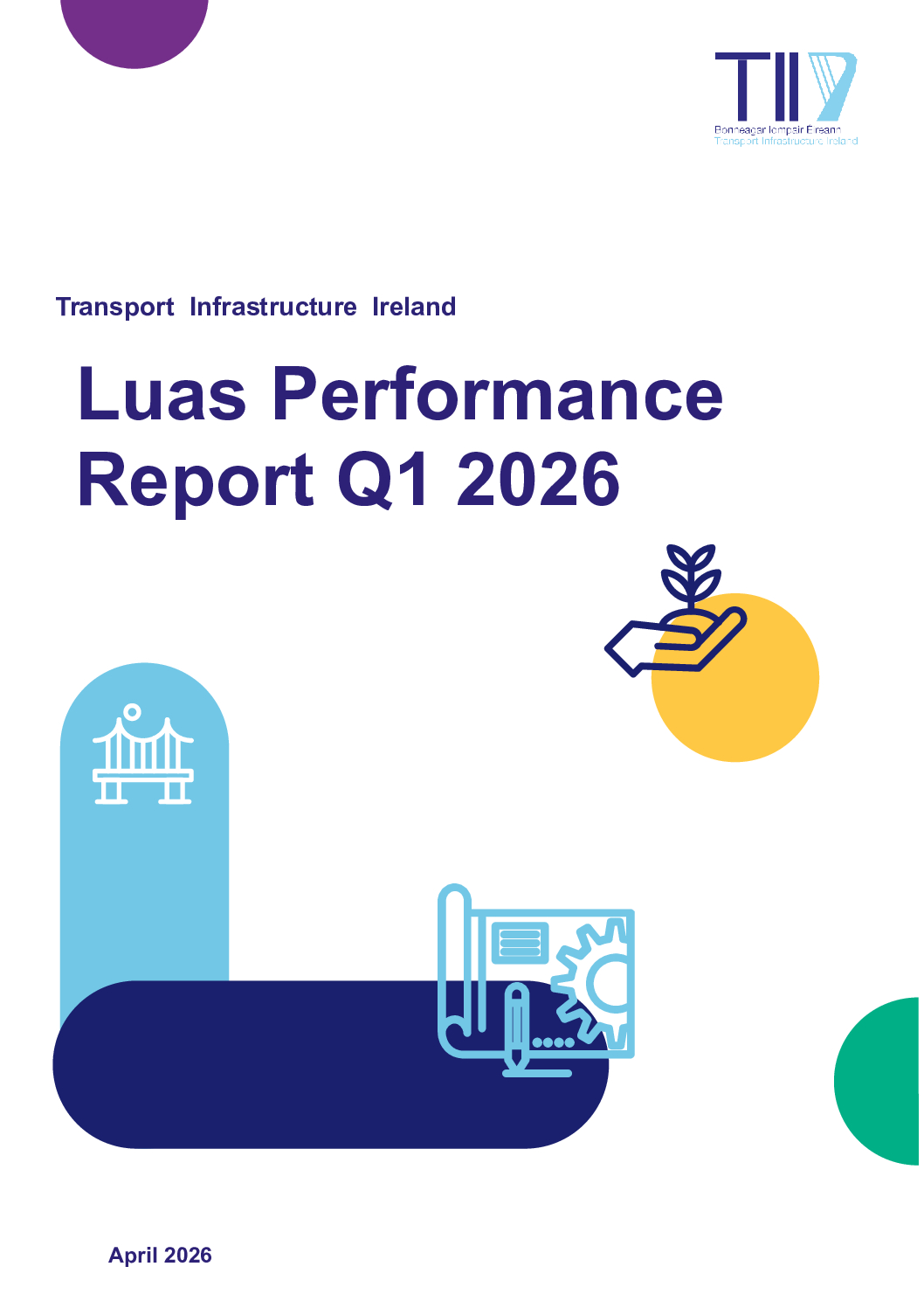 TII
Bonneagar Iompair Éireann
Transport Infrastructure Ireland

Transport Infrastructure Ireland

Luas Performance Report Q1 2026

April 2026